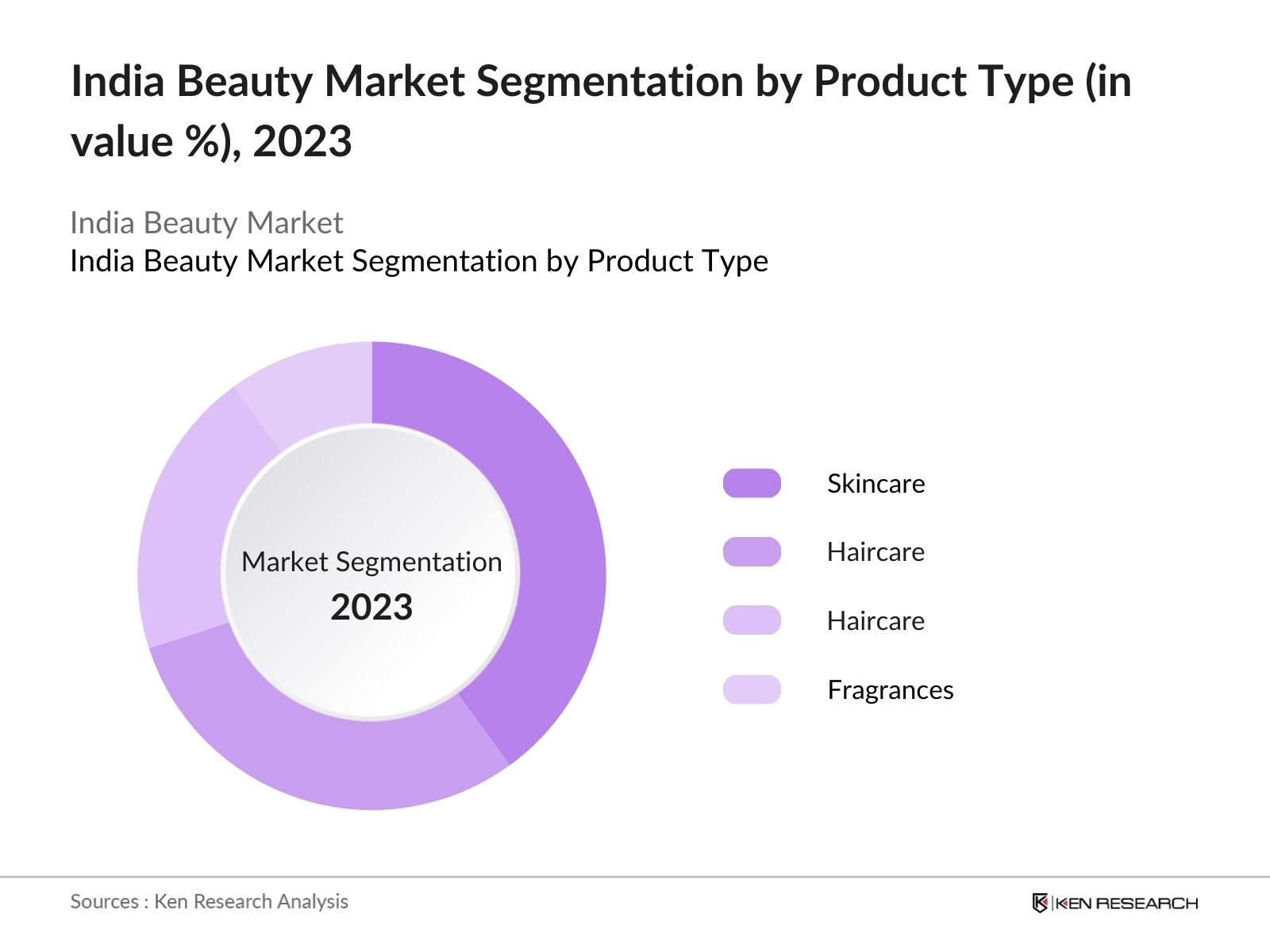 India Beauty Market Segmentation by Product Type (in value %), 2023

India Beauty Market
India Beauty Market Segmentation by Product Type

Market Segmentation
2023

Skincare
Haircare
Haircare
Fragrances

Sources : Ken Research Analysis

KEN RESEARCH